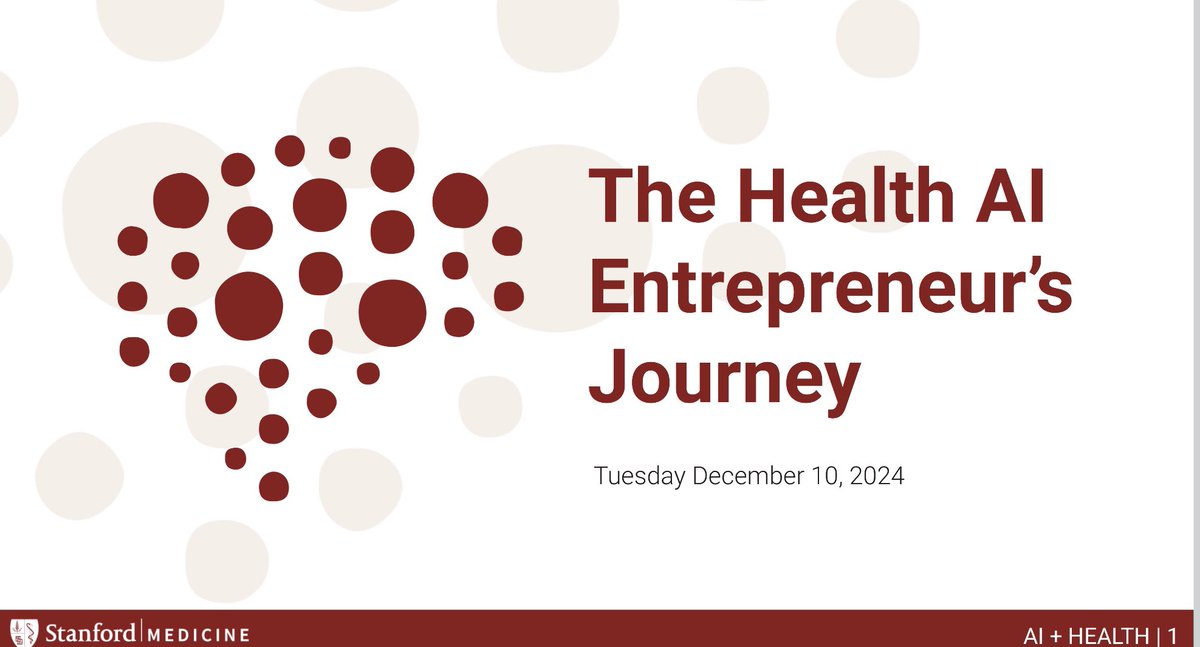 The Health AI Entrepreneur's Journey

Tuesday December 10, 2024

Stanford | MEDICINE

AI + HEALTH | 1